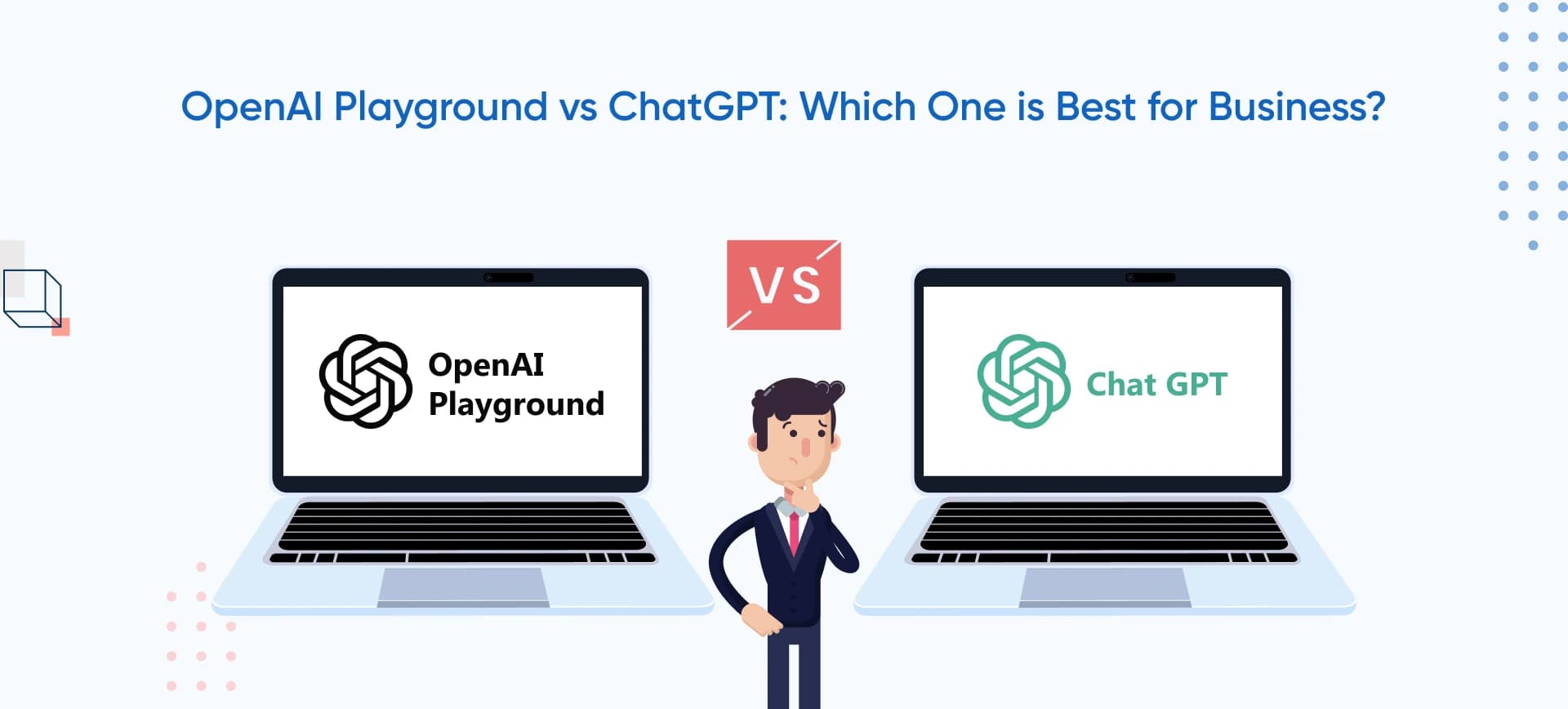 OpenAI Playground vs ChatGPT: Which One is Best for Business?

OpenAI Playground

VS

Chat GPT